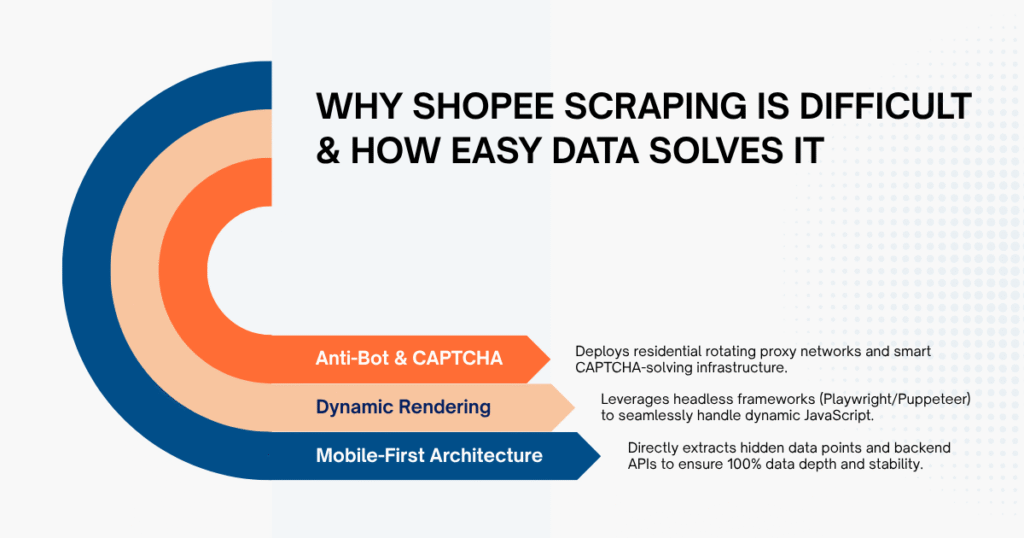 WHY SHOPEE SCRAPING IS DIFFICULT & HOW EASY DATA SOLVES IT

Anti-Bot & CAPTCHA

Deploys residential rotating proxy networks and smart CAPTCHA-solving infrastructure.

Dynamic Rendering

Leverages headless frameworks (Playwright/Puppeteer) to seamlessly handle dynamic JavaScript.

Mobile-First Architecture

Directly extracts hidden data points and backend APIs to ensure 100% data depth and stability.